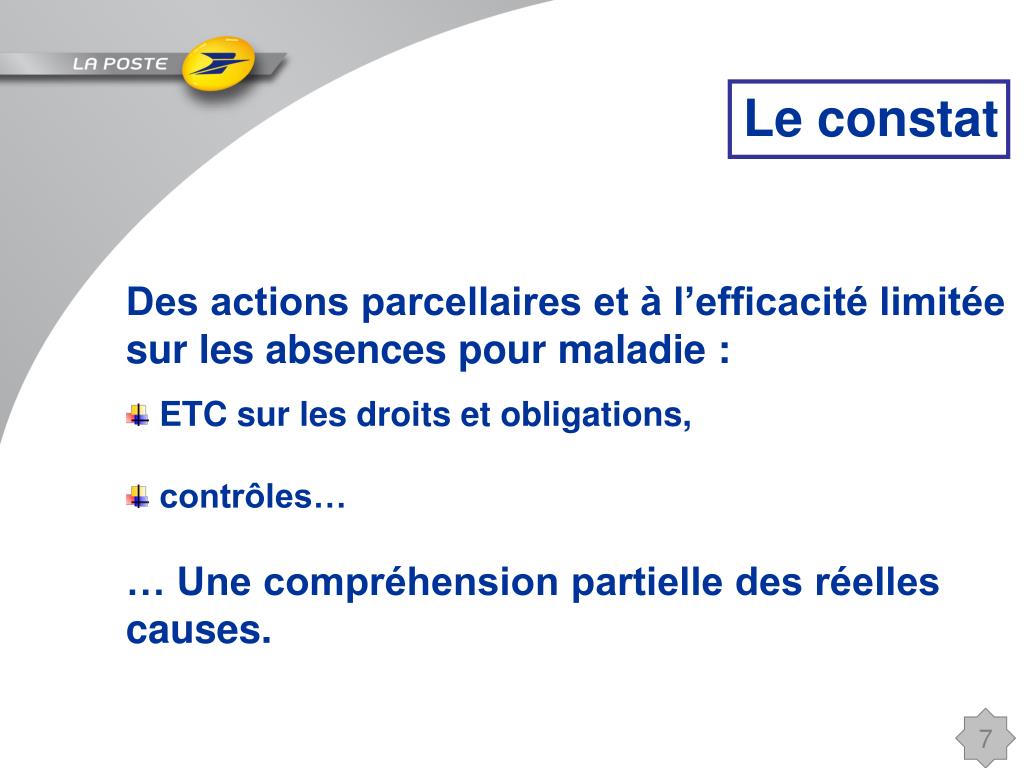 LA POSTE

Le constat

Des actions parcellaires et à l’efficacité limitée sur les absences pour maladie :

ETC sur les droits et obligations,

contrôles…

… Une compréhension partielle des réelles causes.

7